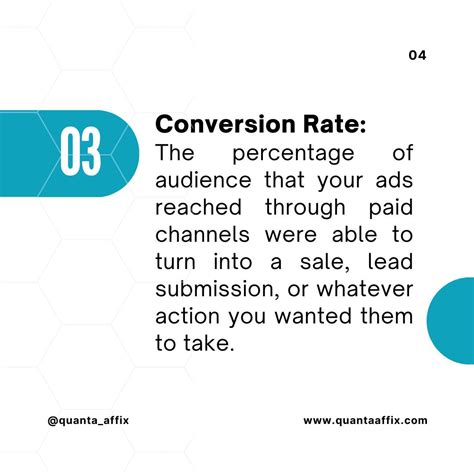 04

03

Conversion Rate:
The percentage of audience that your ads reached through paid channels were able to turn into a sale, lead submission, or whatever action you wanted them to take.

@quanta_affix

www.quantaaffix.com